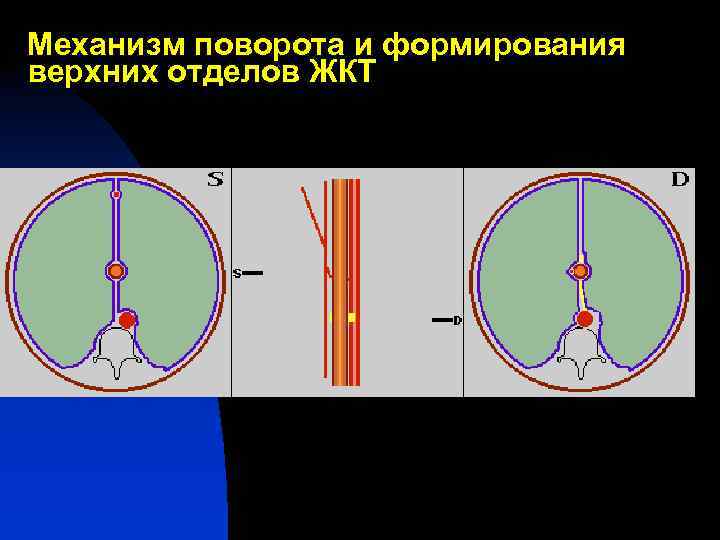 Механизм поворота и формирования верхних отделов ЖКТ

S

S

D

D